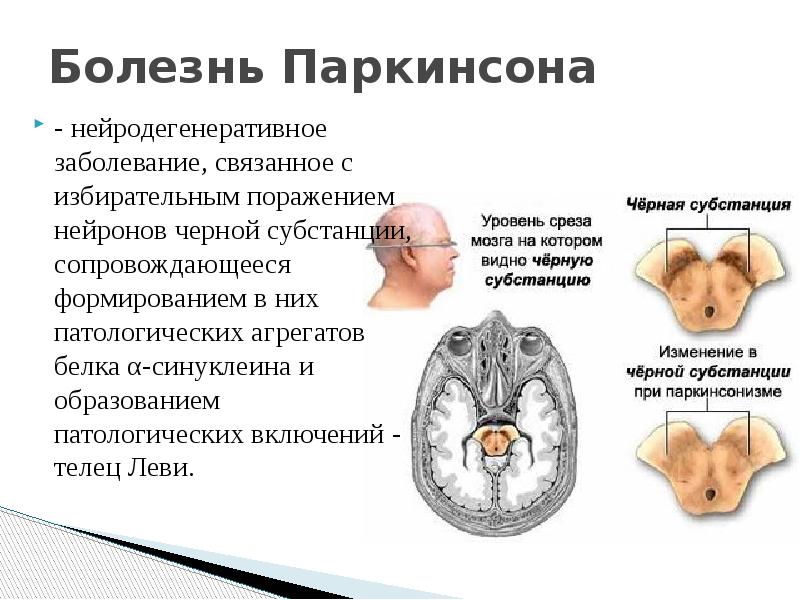 Болезнь Паркинсона

- нейродегенеративное заболевание, связанное с избирательным поражением нейронов черной субстанции, сопровождающееся формированием в них патологических агрегатов белка α-синуклеина и образованием патологических включений - телец Леви.

Уровень среза мозга на котором видно чёрную субстанцию

Чёрная субстанция

Изменение в чёрной субстанции при паркинсонизме